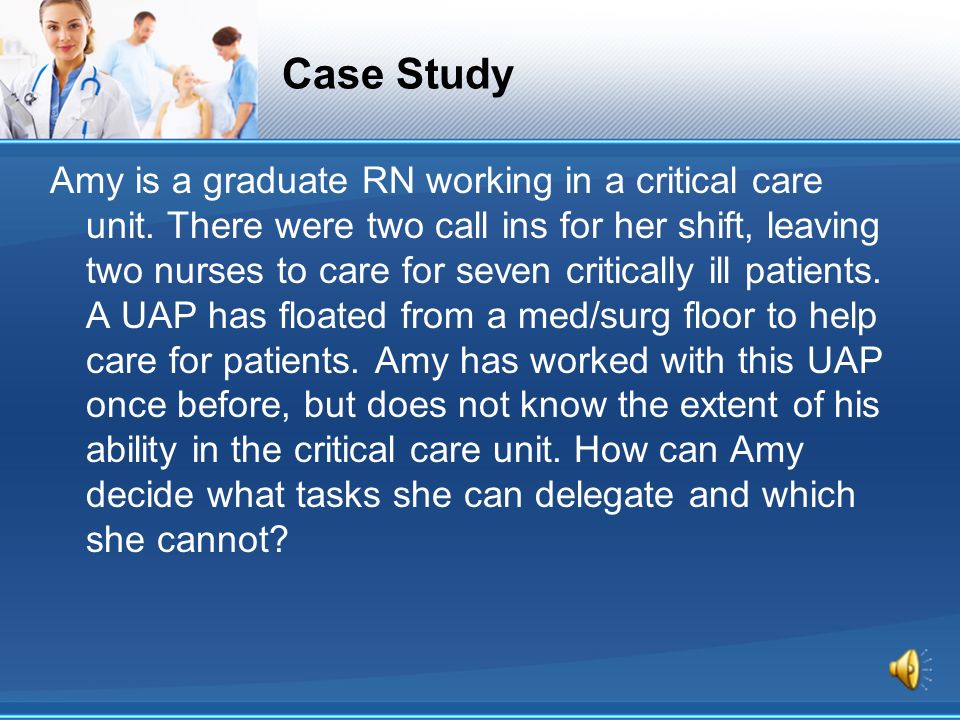 Case Study

Amy is a graduate RN working in a critical care unit. There were two call ins for her shift, leaving two nurses to care for seven critically ill patients. A UAP has floated from a med/surg floor to help care for patients. Amy has worked with this UAP once before, but does not know the extent of his ability in the critical care unit. How can Amy decide what tasks she can delegate and which she cannot?